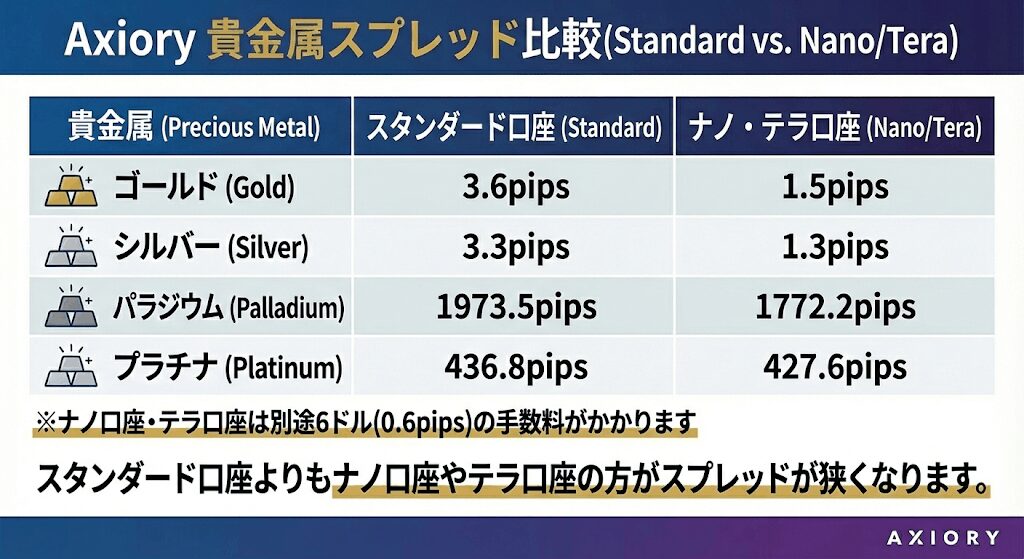 Axiory 貴金属スプレッド比較(Standard vs. Nano/Tera)

| 貴金属 (Precious Metal) | スタンダード口座 (Standard) | ナノ・テラ口座 (Nano/Tera) |
|---|---|---|
| ゴールド (Gold) | 3.6pips | 1.5pips |
| シルバー (Silver) | 3.3pips | 1.3pips |
| パラジウム (Palladium) | 1973.5pips | 1772.2pips |
| プラチナ (Platinum) | 436.8pips | 427.6pips |

※ナノ口座・テラ口座は別途6ドル(0.6pips)の手数料がかかります

スタンダード口座よりもナノ口座やテラ口座の方がスプレッドが狭くなります。

AXIORY